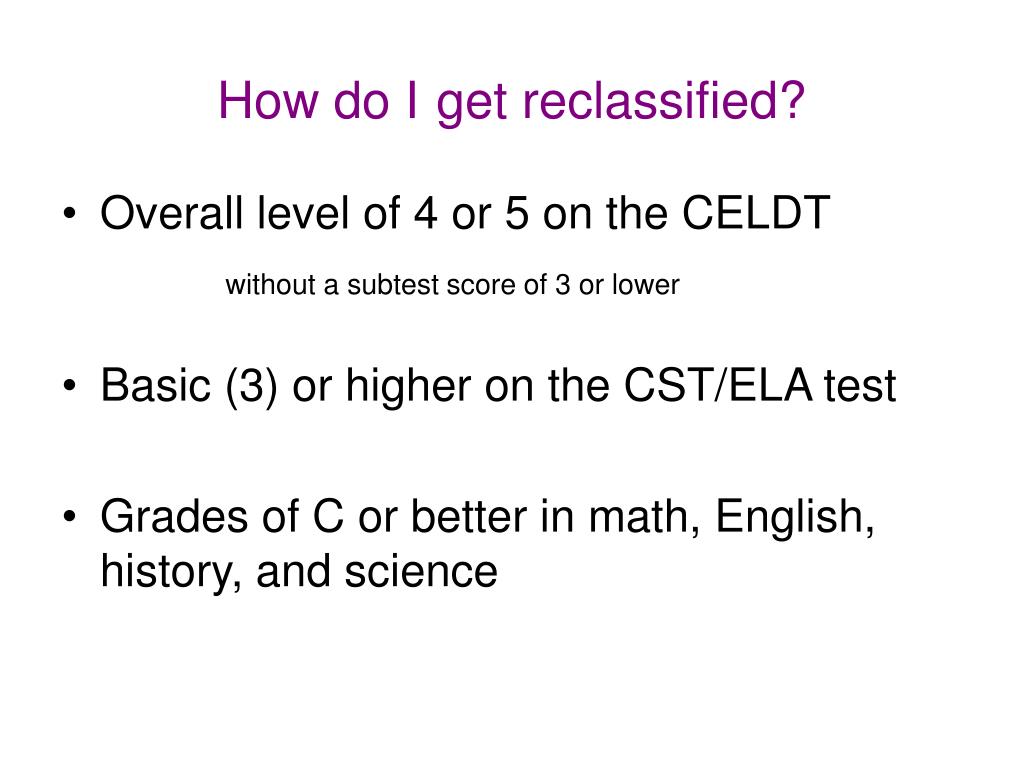 How do I get reclassified?

• Overall level of 4 or 5 on the CELDT

without a subtest score of 3 or lower

• Basic (3) or higher on the CST/ELA test

• Grades of C or better in math, English, history, and science